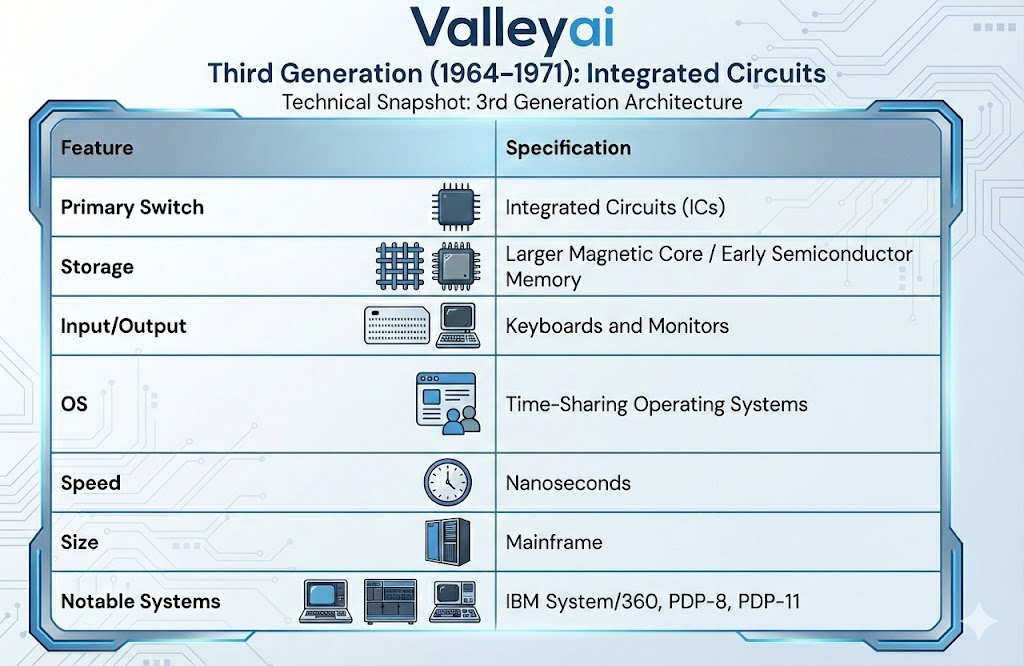 Valleyai

Third Generation (1964–1971): Integrated Circuits

Technical Snapshot: 3rd Generation Architecture

| Feature | Specification |
|---|---|
| Primary Switch | Integrated Circuits (ICs) |
| Storage | Larger Magnetic Core / Early Semiconductor Memory |
| Input/Output | Keyboards and Monitors |
| OS | Time-Sharing Operating Systems |
| Speed | Nanoseconds |
| Size | Mainframe |
| Notable Systems | IBM System/360, PDP-8, PDP-11 |